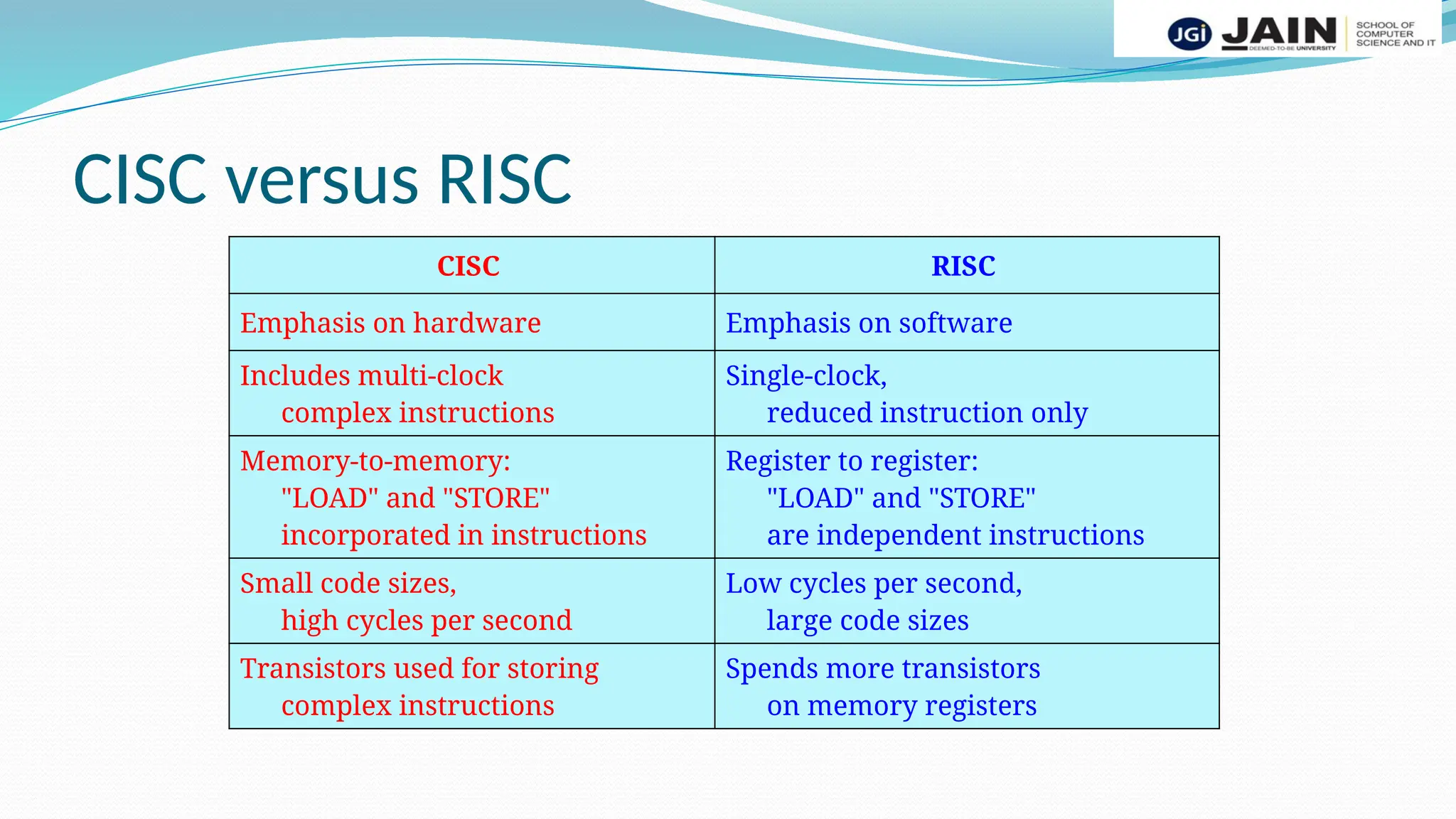 JGi JAIN DEEMED-TO-BE UNIVERSITY SCHOOL OF COMPUTER SCIENCE AND IT

CISC versus RISC

| CISC | RISC |
|---|---|
| Emphasis on hardware | Emphasis on software |
| Includes multi-clock complex instructions | Single-clock, reduced instruction only |
| Memory-to-memory: "LOAD" and "STORE" incorporated in instructions | Register to register: "LOAD" and "STORE" are independent instructions |
| Small code sizes, high cycles per second | Low cycles per second, large code sizes |
| Transistors used for storing complex instructions | Spends more transistors on memory registers |